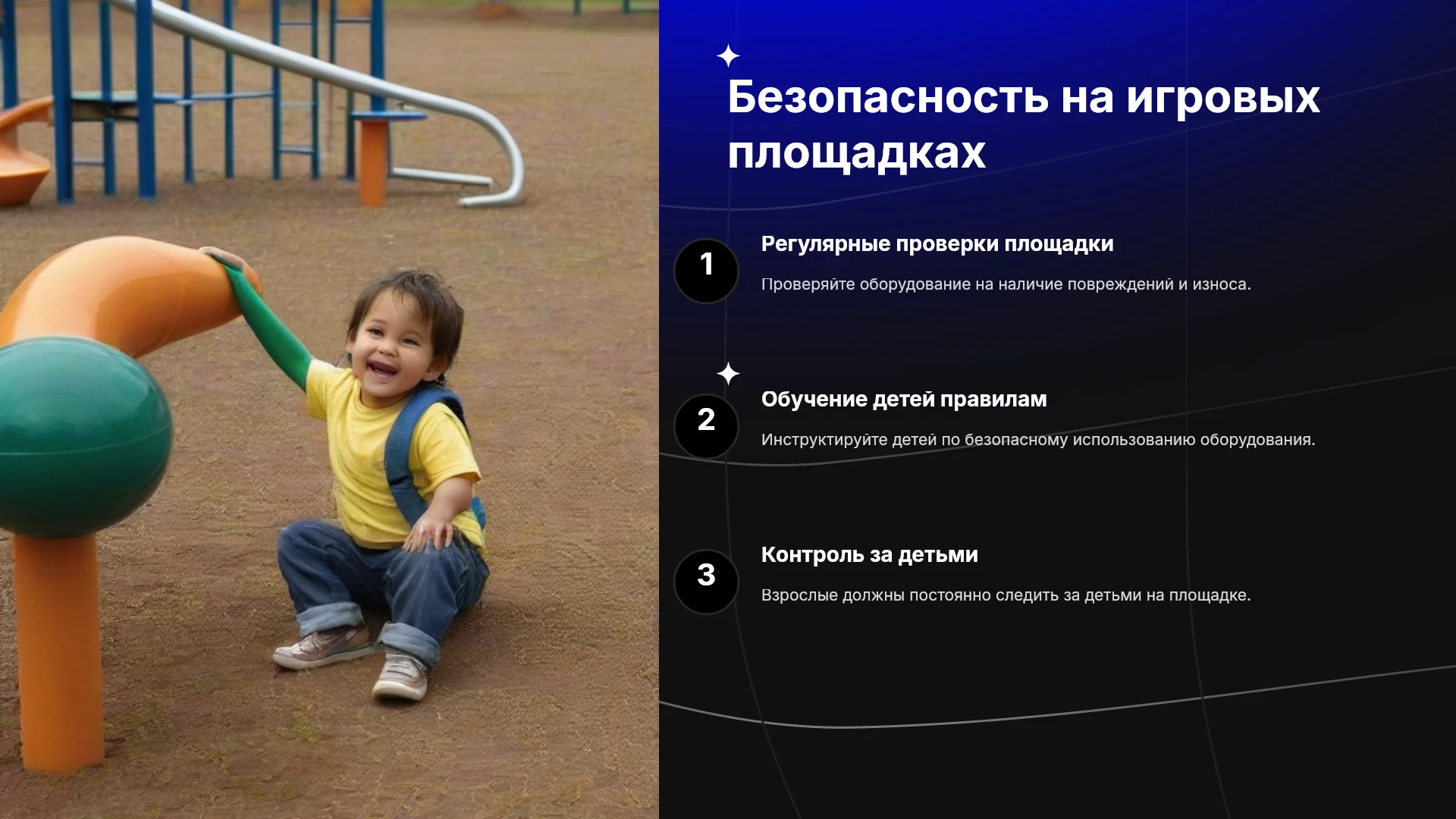 Безопасность на игровых площадках

1

Регулярные проверки площадки

Проверяйте оборудование на наличие повреждений и износа.

2

Обучение детей правилам

Инструктируйте детей по безопасному использованию оборудования.

3

Контроль за детьми

Взрослые должны постоянно следить за детьми на площадке.